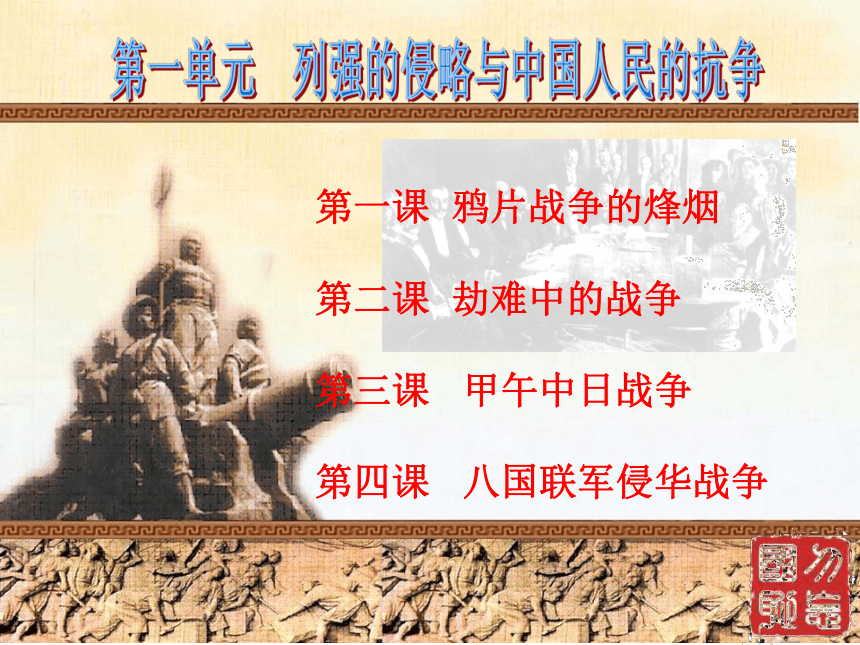 第一单元　列强的侵略与中国人民的抗争

第一课　鸦片战争的烽烟

第二课　劫难中的战争

第三课　甲午中日战争

第四课　八国联军侵华战争

勿忘国耻